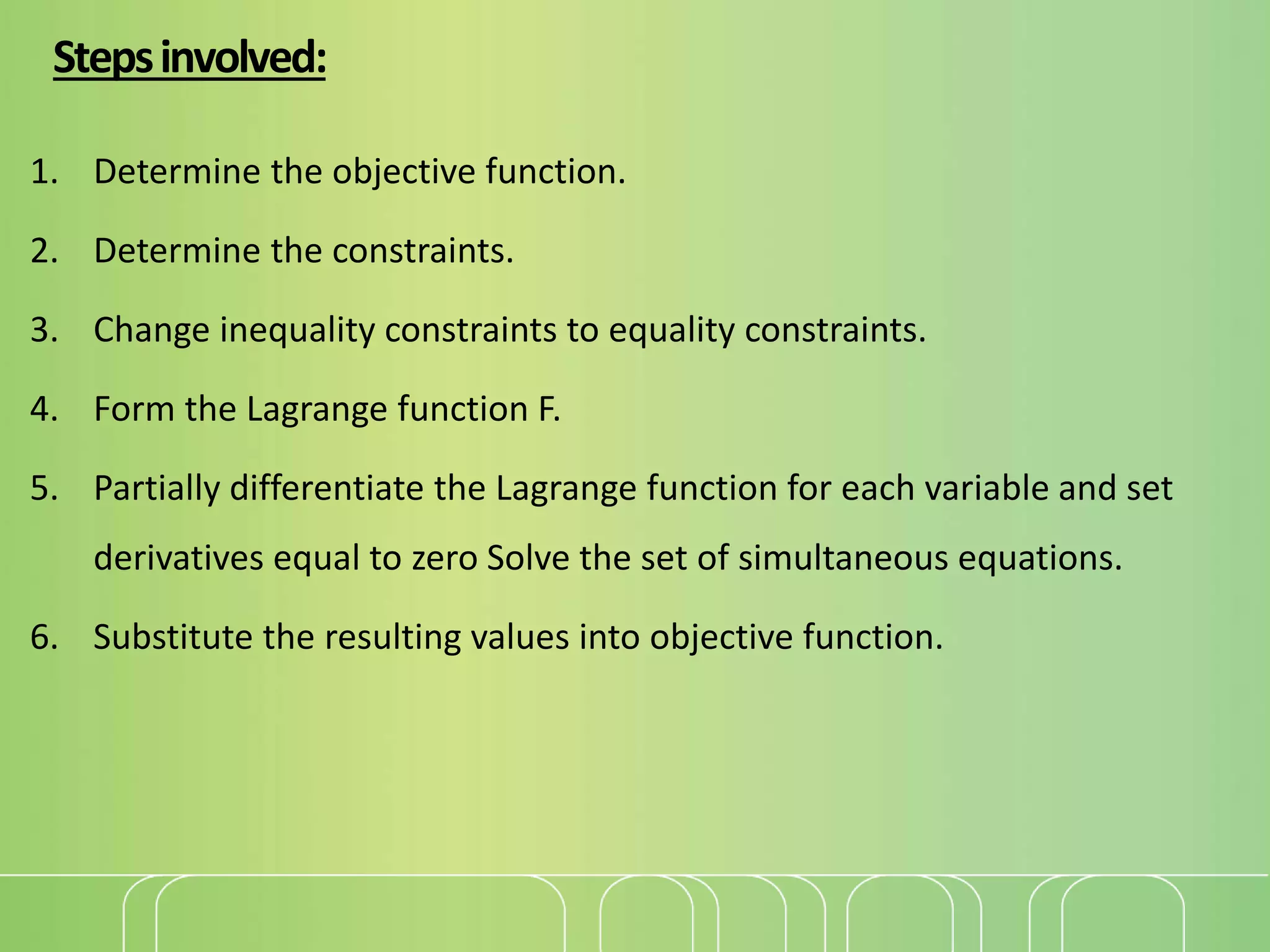 Steps involved:

1. Determine the objective function.

2. Determine the constraints.

3. Change inequality constraints to equality constraints.

4. Form the Lagrange function F.

5. Partially differentiate the Lagrange function for each variable and set derivatives equal to zero Solve the set of simultaneous equations.

6. Substitute the resulting values into objective function.